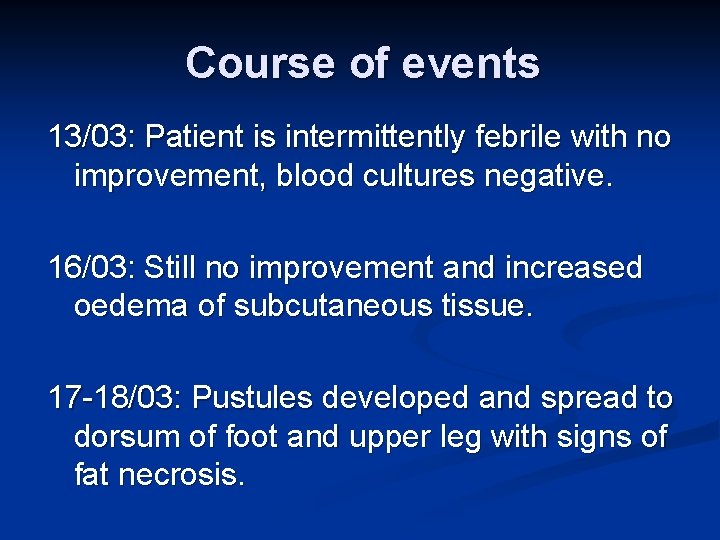 Course of events

13/03: Patient is intermittently febrile with no improvement, blood cultures negative.

16/03: Still no improvement and increased oedema of subcutaneous tissue.

17-18/03: Pustules developed and spread to dorsum of foot and upper leg with signs of fat necrosis.